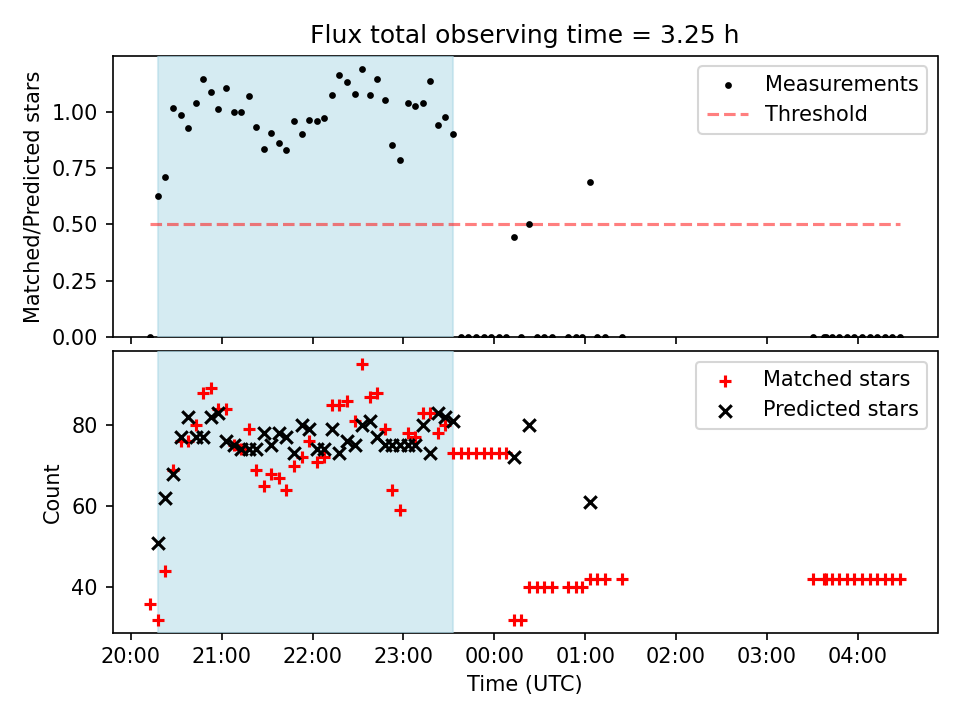 Flux total observing time = 3.25 h

Matched/Predicted stars

1.00
0.75
0.50
0.25
0.00

Measurements
Threshold

Count

80
60
40

Matched stars
Predicted stars

20:00 21:00 22:00 23:00 00:00 01:00 02:00 03:00 04:00

Time (UTC)